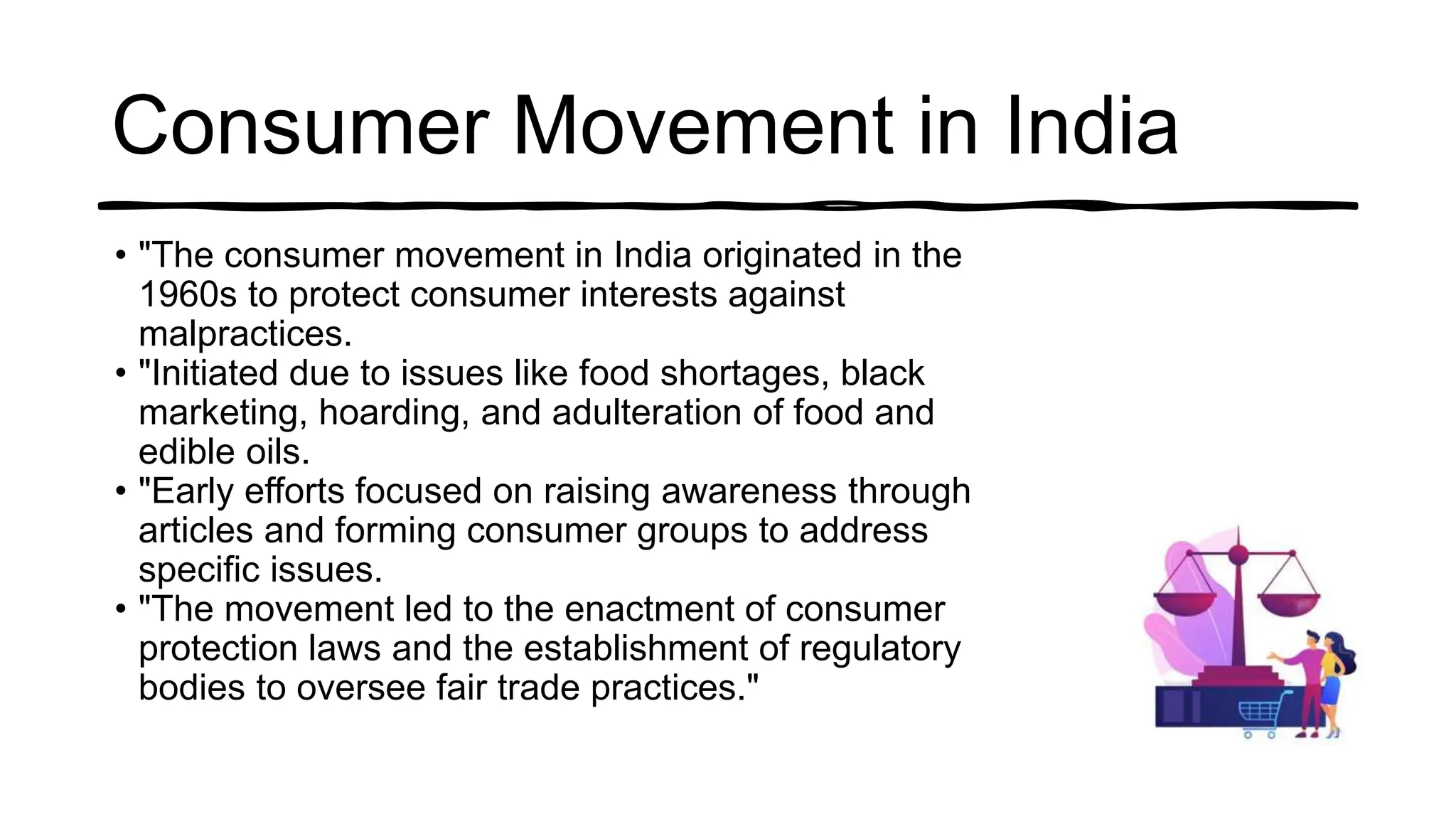 Consumer Movement in India

• "The consumer movement in India originated in the 1960s to protect consumer interests against malpractices.
• "Initiated due to issues like food shortages, black marketing, hoarding, and adulteration of food and edible oils.
• "Early efforts focused on raising awareness through articles and forming consumer groups to address specific issues.
• "The movement led to the enactment of consumer protection laws and the establishment of regulatory bodies to oversee fair trade practices."